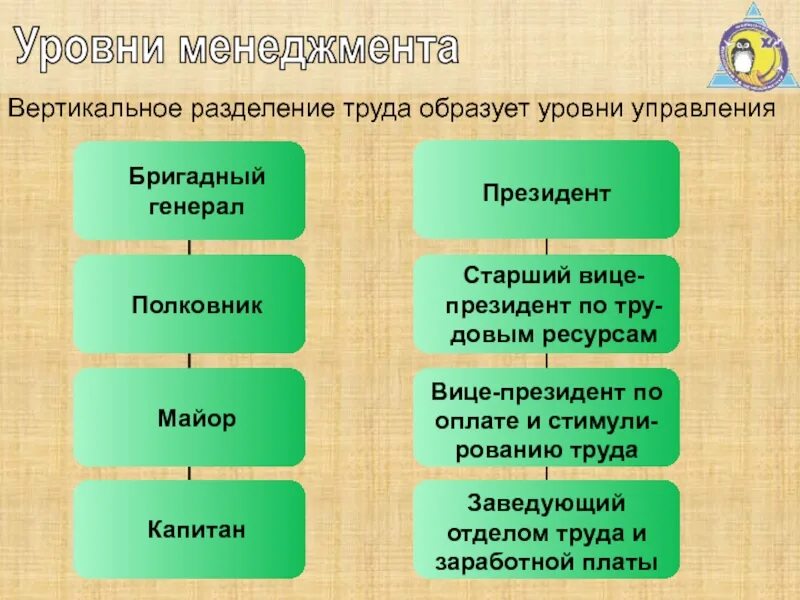 Уровни менеджмента

Вертикальное разделение труда образует уровни управления

Бригадный генерал

Полковник

Майор

Капитан

Президент

Старший вице-президент по трудовым ресурсам

Вице-президент по оплате и стимулированию труда

Заведующий отделом труда и заработной платы